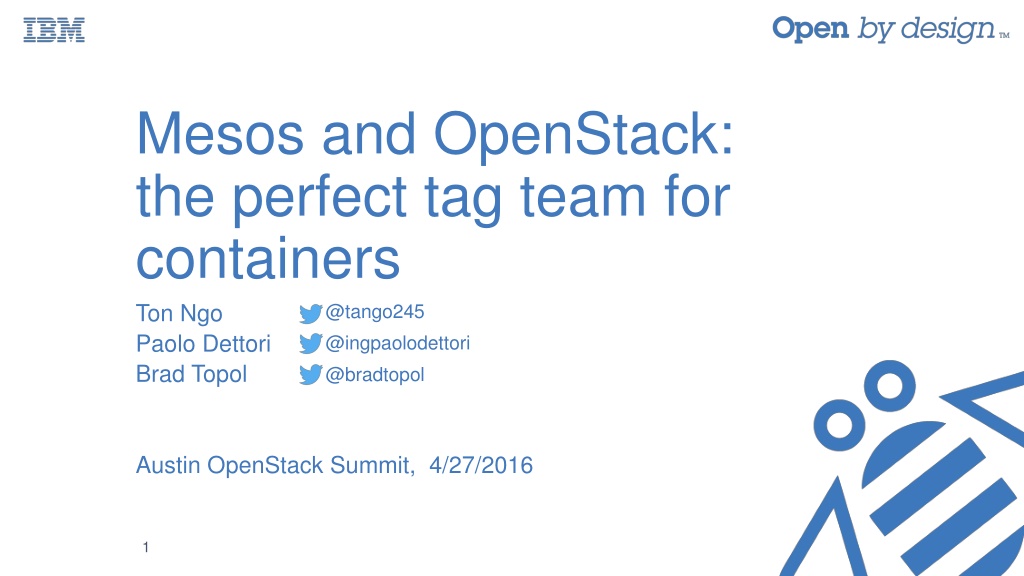 IBM

Open by design™

Mesos and OpenStack: the perfect tag team for containers

Ton Ngo @tango245
Paolo Dettori @ingpaolodettori
Brad Topol @bradtopol

Austin OpenStack Summit, 4/27/2016

1